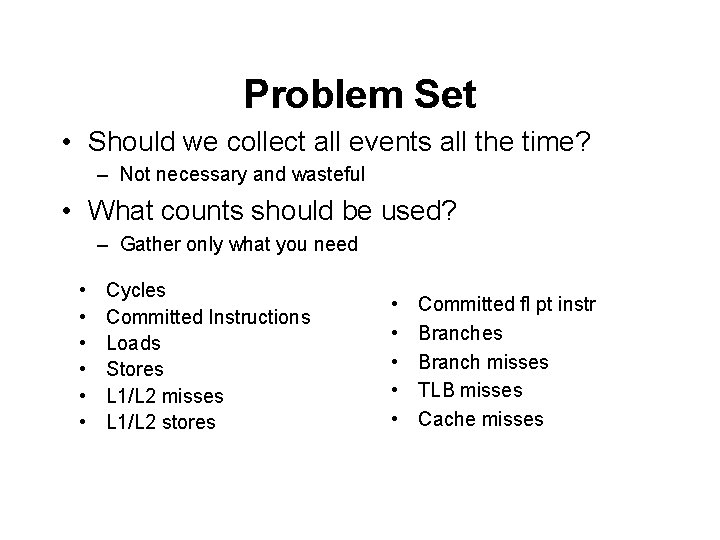 Problem Set

• Should we collect all events all the time?
– Not necessary and wasteful

• What counts should be used?
– Gather only what you need

• Cycles
• Committed Instructions
• Loads
• Stores
• L1/L2 misses
• L1/L2 stores

• Committed fl pt instr
• Branches
• Branch misses
• TLB misses
• Cache misses